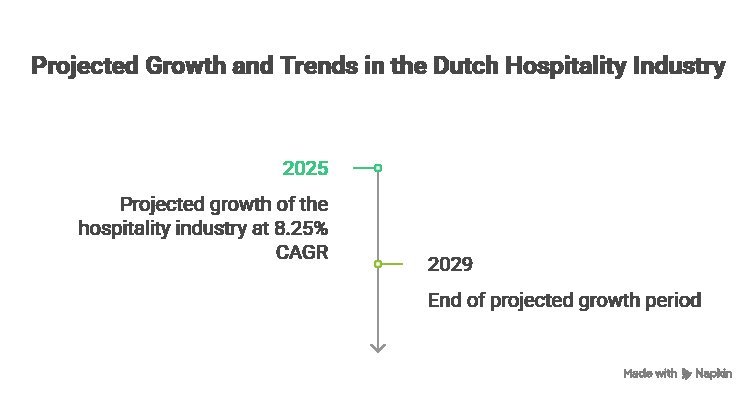 Projected Growth and Trends in the Dutch Hospitality Industry

2025

Projected growth of the hospitality industry at 8.25% CAGR

2029

End of projected growth period

Made with Napkin